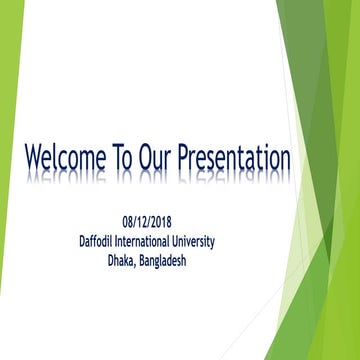 Welcome To Our Presentation

08/12/2018
Daffodil International University
Dhaka, Bangladesh